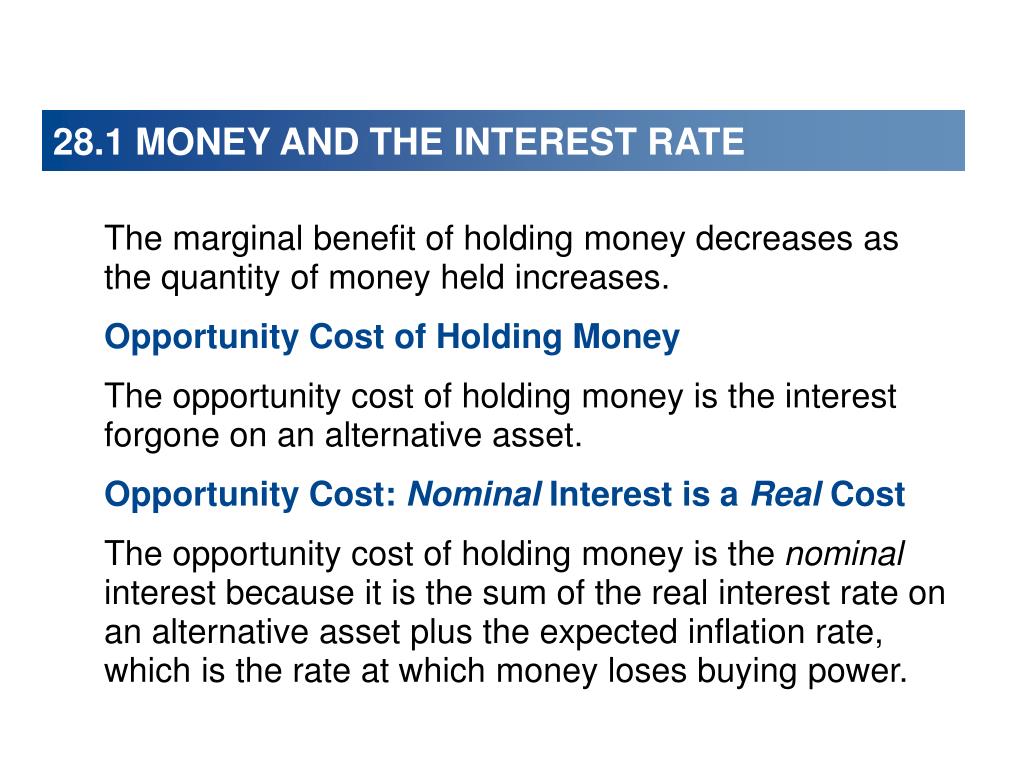 28.1 MONEY AND THE INTEREST RATE

The marginal benefit of holding money decreases as the quantity of money held increases.

Opportunity Cost of Holding Money

The opportunity cost of holding money is the interest forgone on an alternative asset.

Opportunity Cost: Nominal Interest is a Real Cost

The opportunity cost of holding money is the nominal interest because it is the sum of the real interest rate on an alternative asset plus the expected inflation rate, which is the rate at which money loses buying power.